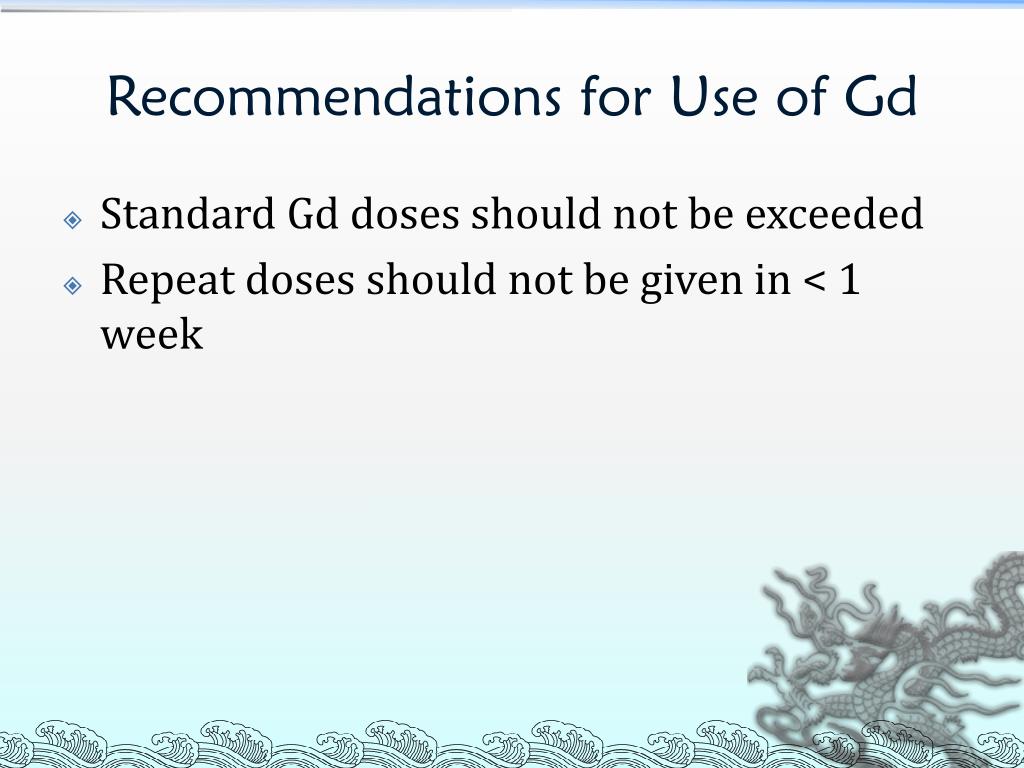 Recommendations for Use of Gd

Standard Gd doses should not be exceeded

Repeat doses should not be given in < 1 week